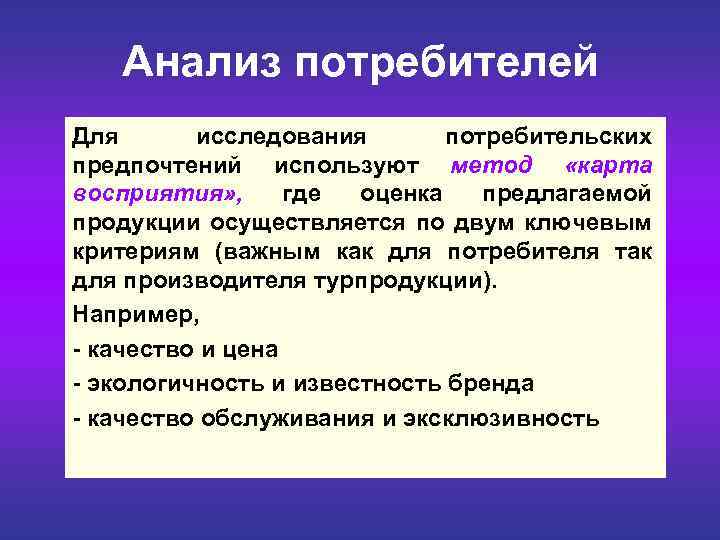 Анализ потребителей

Для исследования потребительских предпочтений используют метод «карта восприятия», где оценка предлагаемой продукции осуществляется по двум ключевым критериям (важным как для потребителя так для производителя турпродукции).

Например,

- качество и цена

- экологичность и известность бренда

- качество обслуживания и эксклюзивность